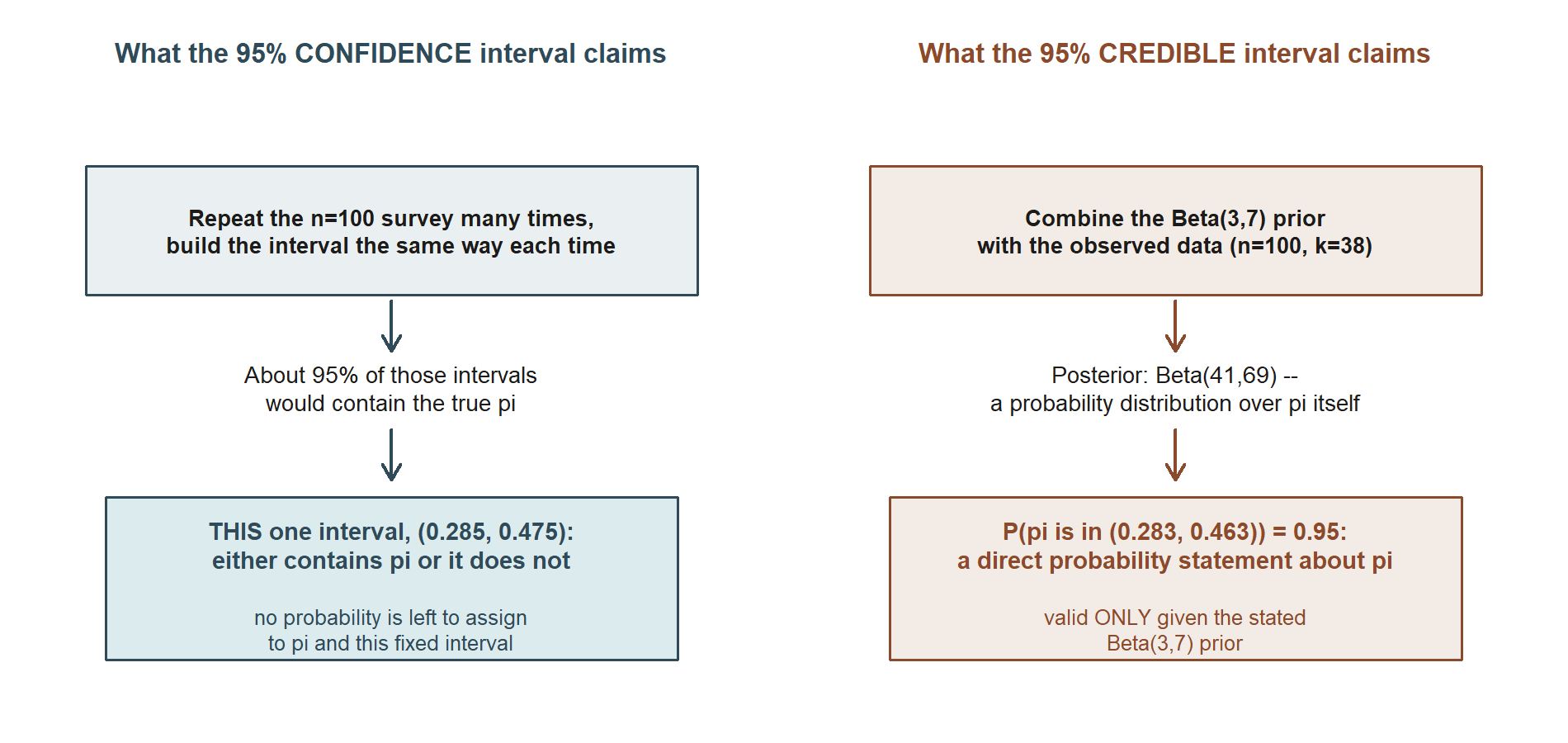 What the 95% CONFIDENCE interval claims

Repeat the n=100 survey many times, build the interval the same way each time

About 95% of those intervals would contain the true pi

THIS one interval, (0.285, 0.475): either contains pi or it does not

no probability is left to assign to pi and this fixed interval

What the 95% CREDIBLE interval claims

Combine the Beta(3,7) prior with the observed data (n=100, k=38)

Posterior: Beta(41,69) -- a probability distribution over pi itself

P(pi is in (0.283, 0.463)) = 0.95: a direct probability statement about pi

valid ONLY given the stated Beta(3,7) prior